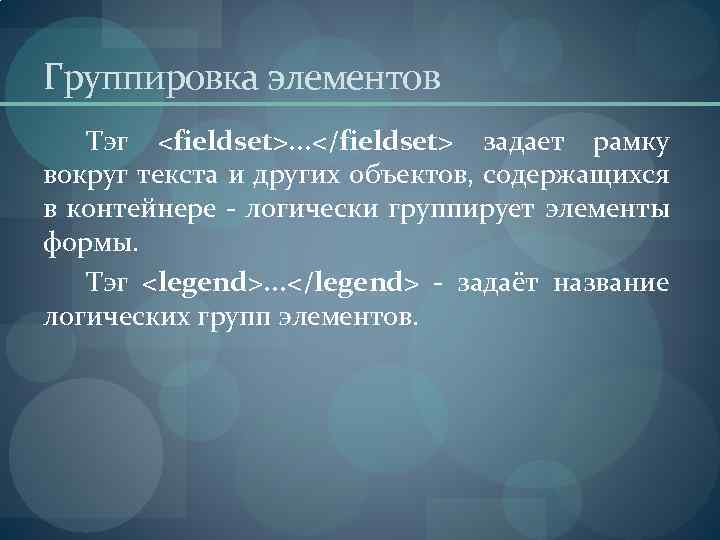 Группировка элементов

Тэг <fieldset>…</fieldset> задает рамку вокруг текста и других объектов, содержащихся в контейнере - логически группирует элементы формы.

Тэг <legend>…</legend> - задаёт название логических групп элементов.